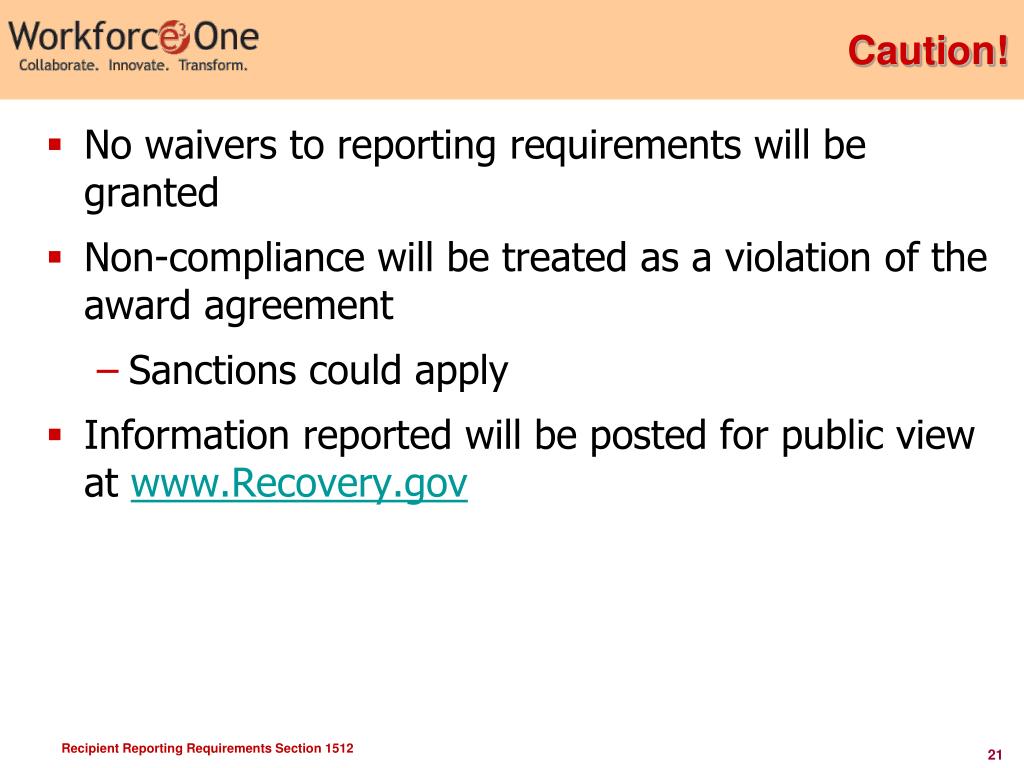 Workforce3One
Collaborate. Innovate. Transform.

Caution!

▪ No waivers to reporting requirements will be granted

▪ Non-compliance will be treated as a violation of the award agreement

– Sanctions could apply

▪ Information reported will be posted for public view at www.Recovery.gov

Recipient Reporting Requirements Section 1512

21